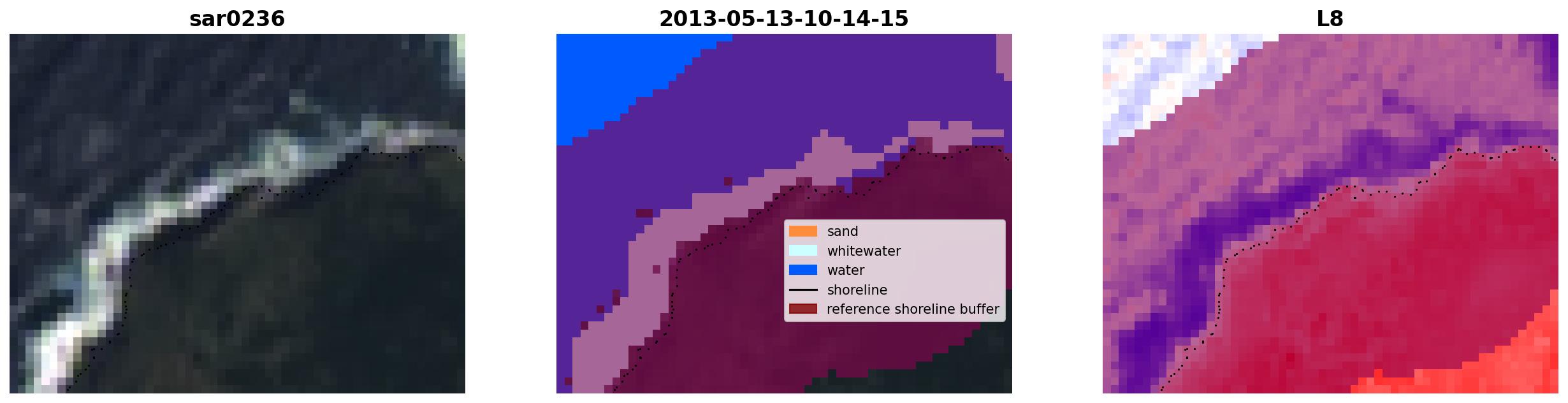 sar0236

2013-05-13-10-14-15

sand
whitewater
water
shoreline
reference shoreline buffer

L8